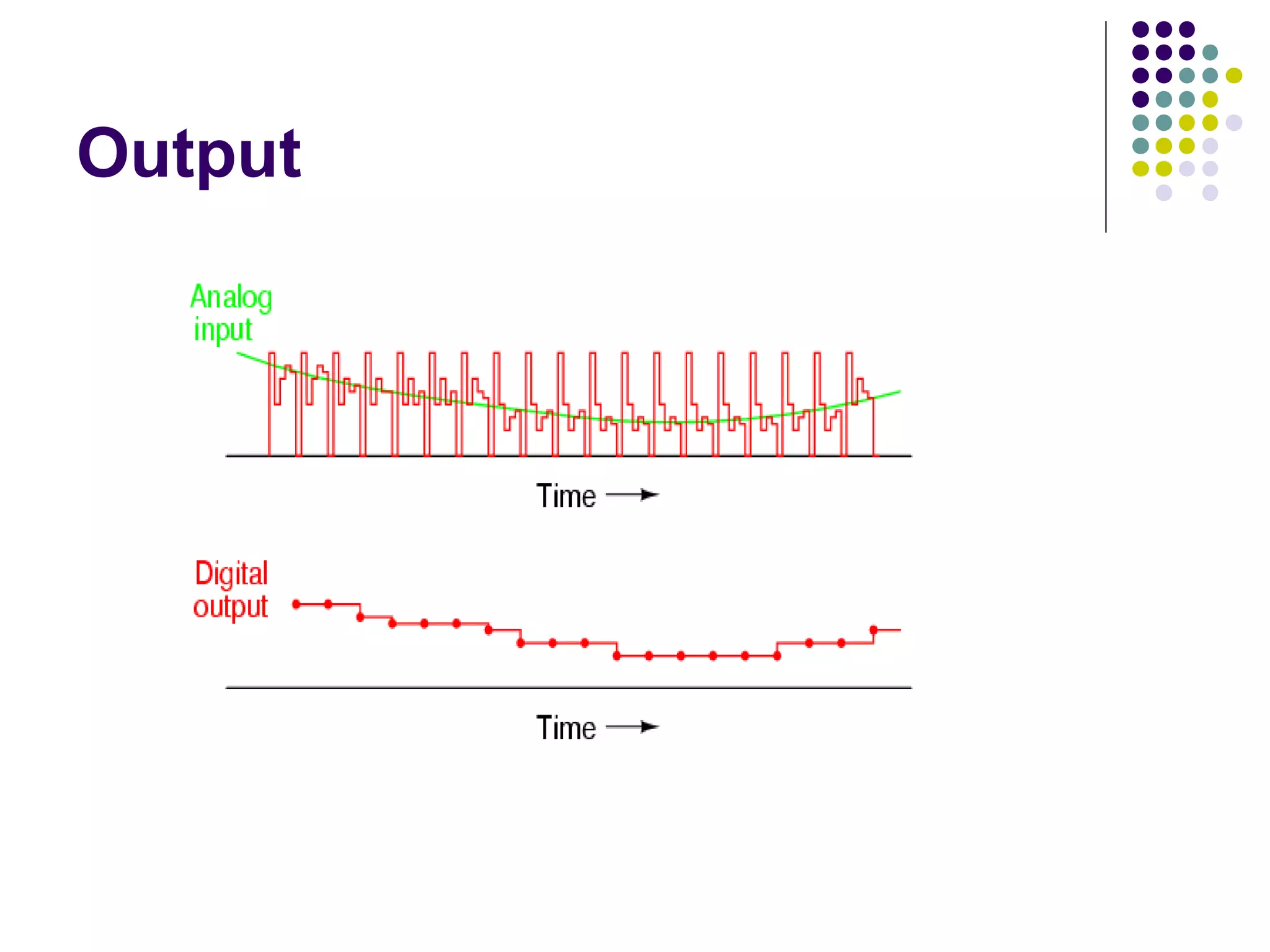 Output

Analog input

Time

Digital output

Time